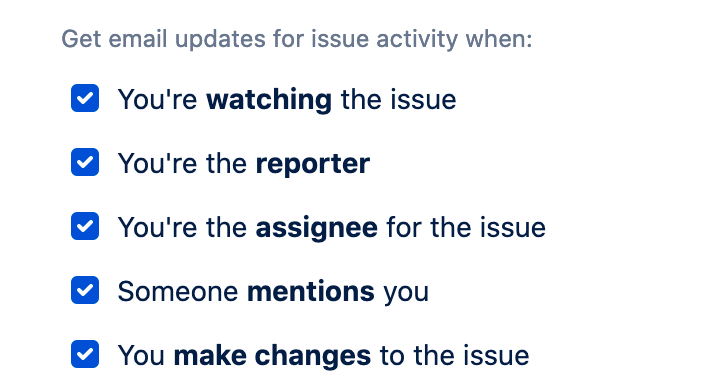 Get email updates for issue activity when:

You're watching the issue

You're the reporter

You're the assignee for the issue

Someone mentions you

You make changes to the issue